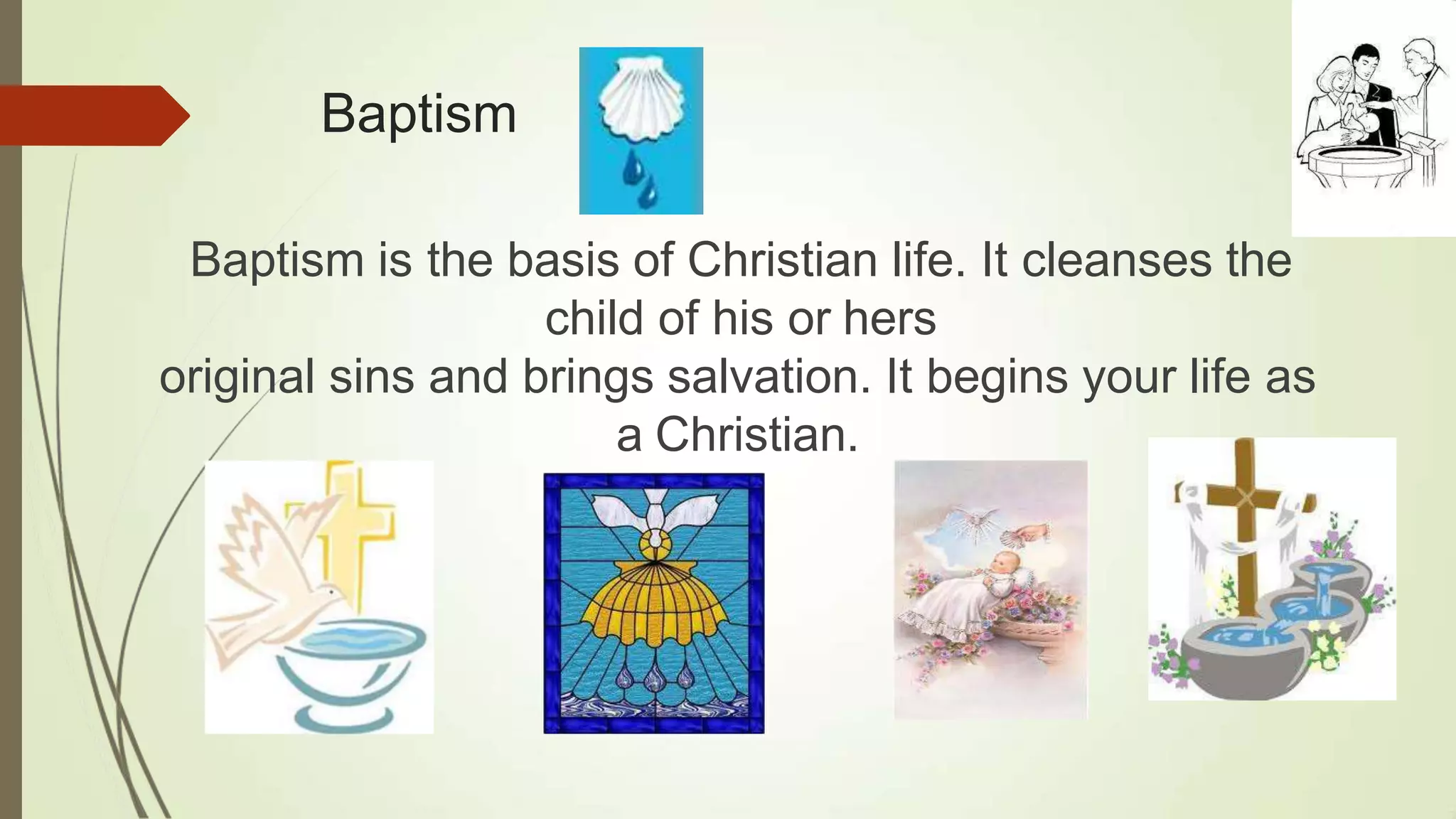 Baptism

Baptism is the basis of Christian life. It cleanses the child of his or hers
original sins and brings salvation. It begins your life as a Christian.